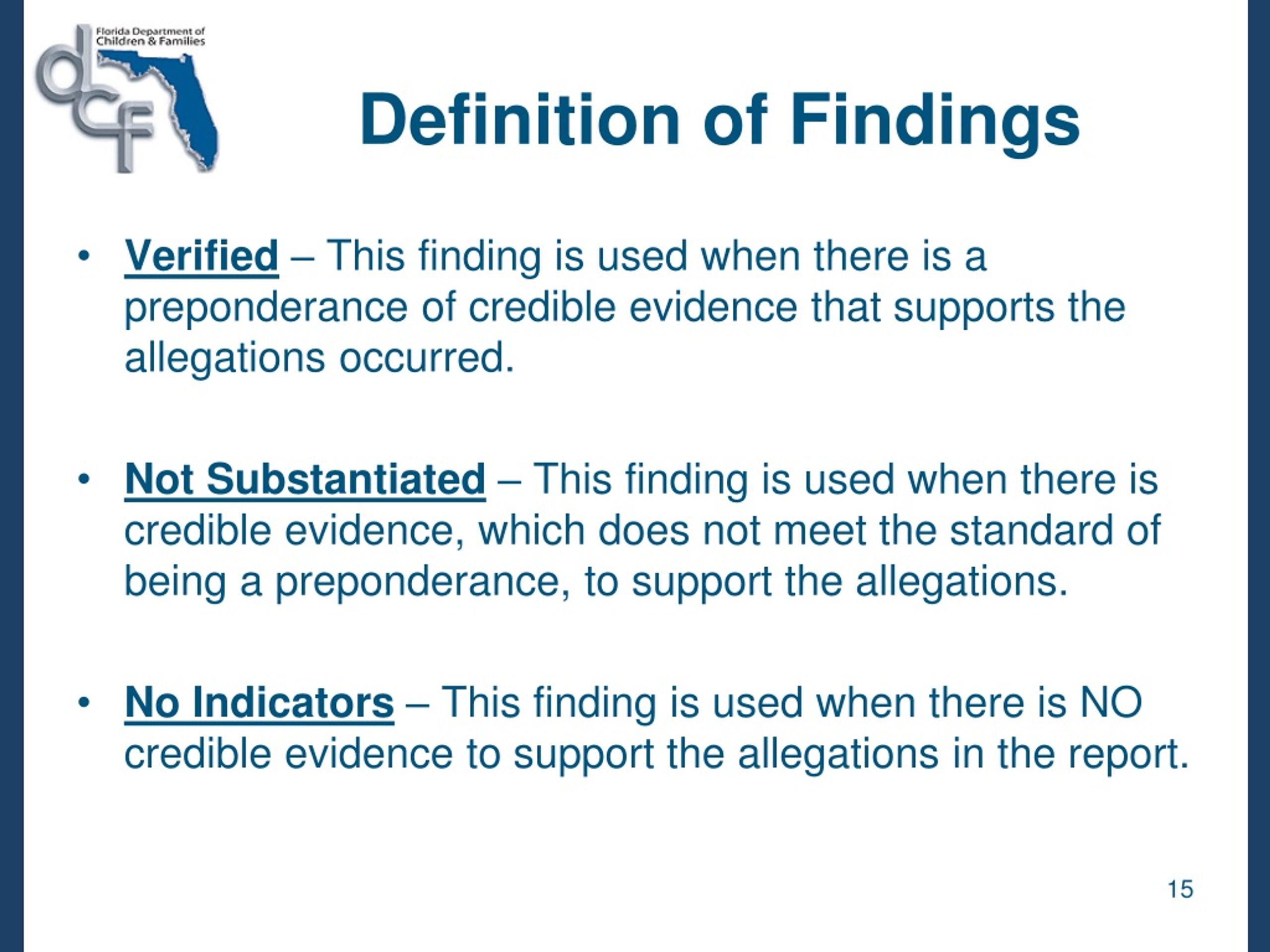 Florida Department of Children & Families

dcf

Definition of Findings

• Verified – This finding is used when there is a preponderance of credible evidence that supports the allegations occurred.

• Not Substantiated – This finding is used when there is credible evidence, which does not meet the standard of being a preponderance, to support the allegations.

• No Indicators – This finding is used when there is NO credible evidence to support the allegations in the report.

15